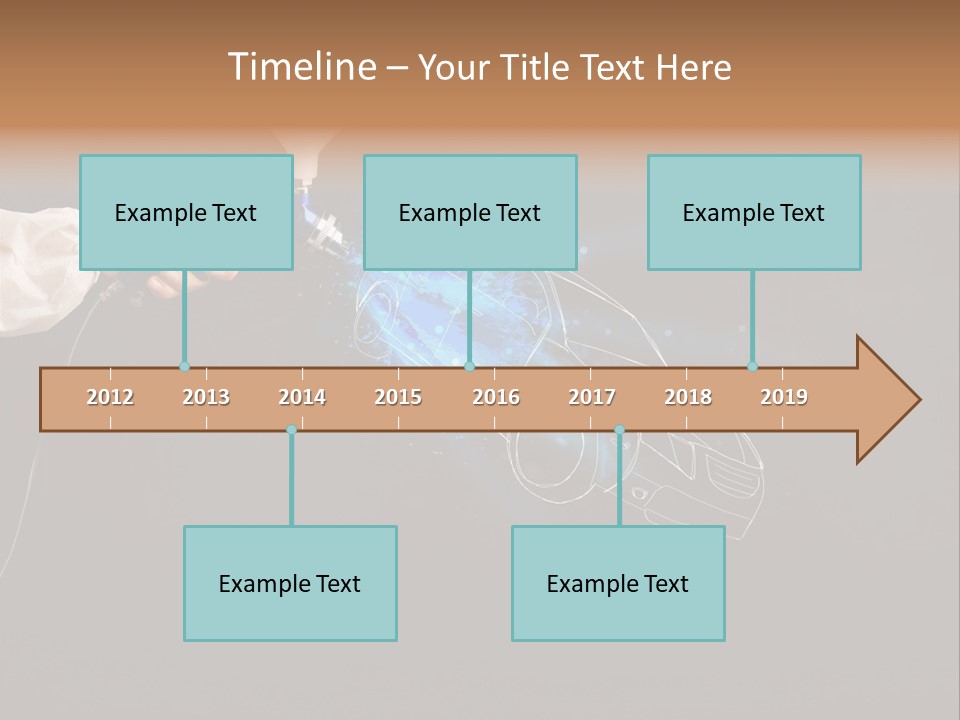 Timeline – Your Title Text Here

Example Text

Example Text

Example Text

2012 2013 2014 2015 2016 2017 2018 2019

Example Text

Example Text